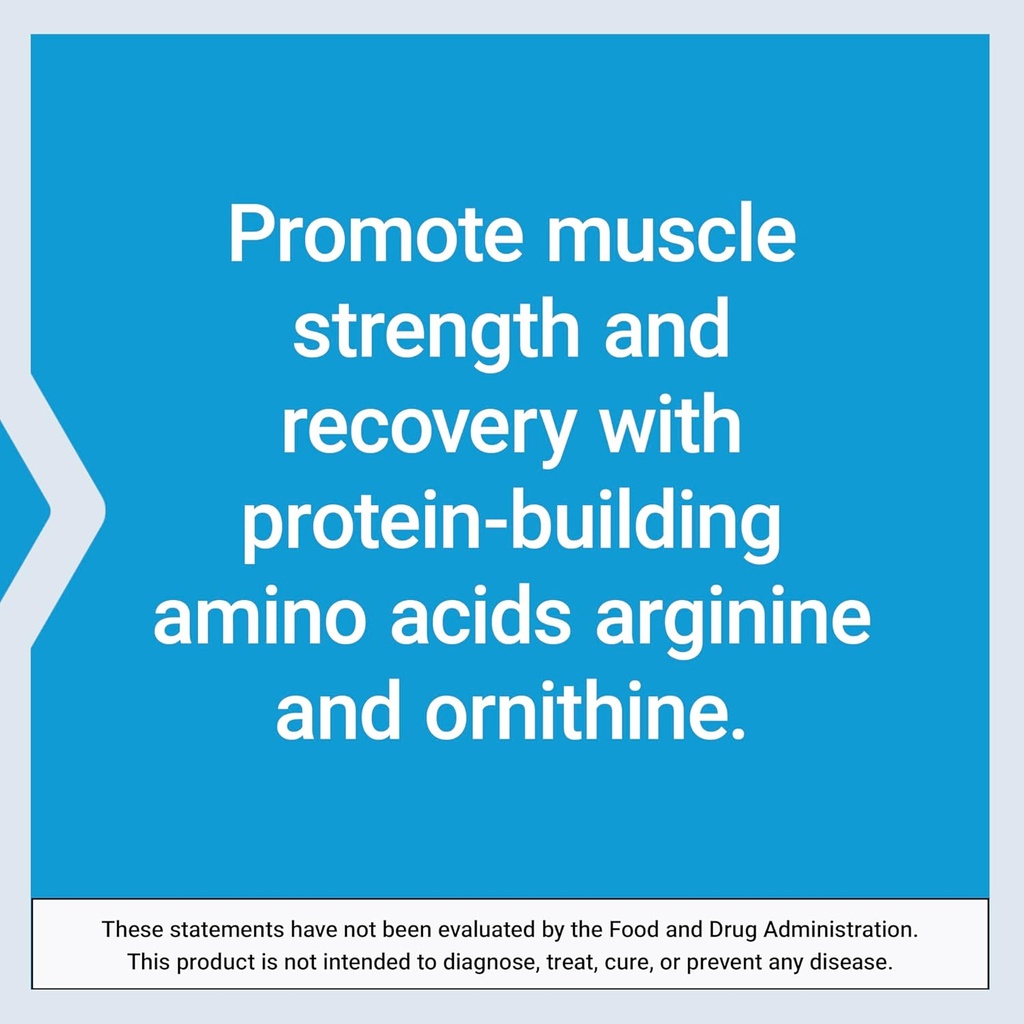 Promote muscle strength and recovery with protein-building amino acids arginine and ornithine.

These statements have not been evaluated by the Food and Drug Administration. This product is not intended to diagnose, treat, cure, or prevent any disease.